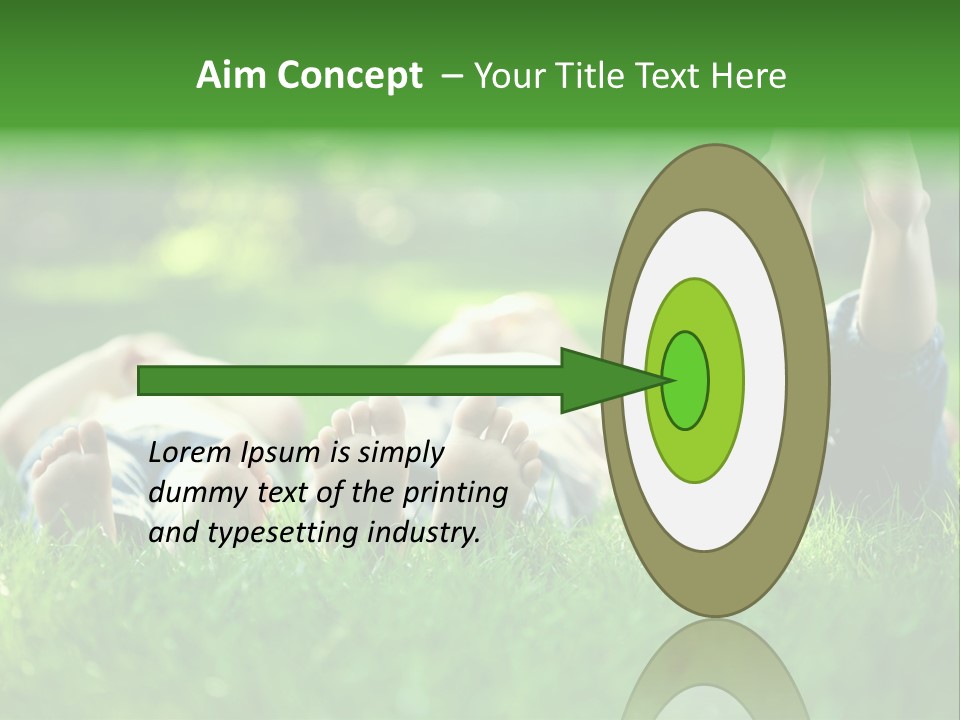 Aim Concept – Your Title Text Here

Lorem Ipsum is simply dummy text of the printing and typesetting industry.